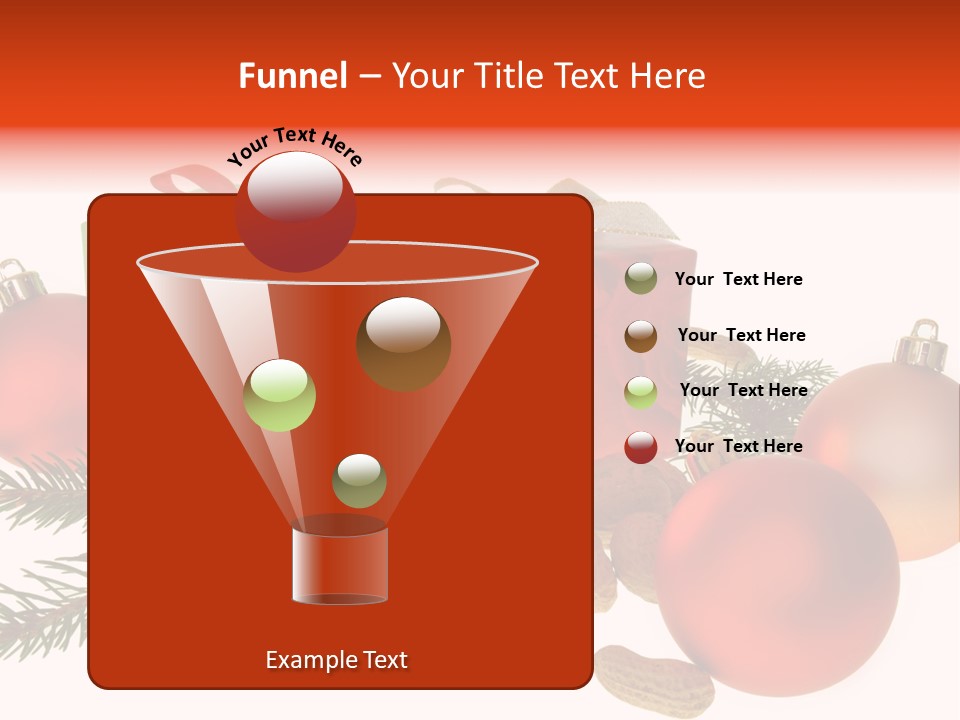 Funnel – Your Title Text Here

Your Text Here

Your Text Here

Your Text Here

Your Text Here

Your Text Here

Example Text